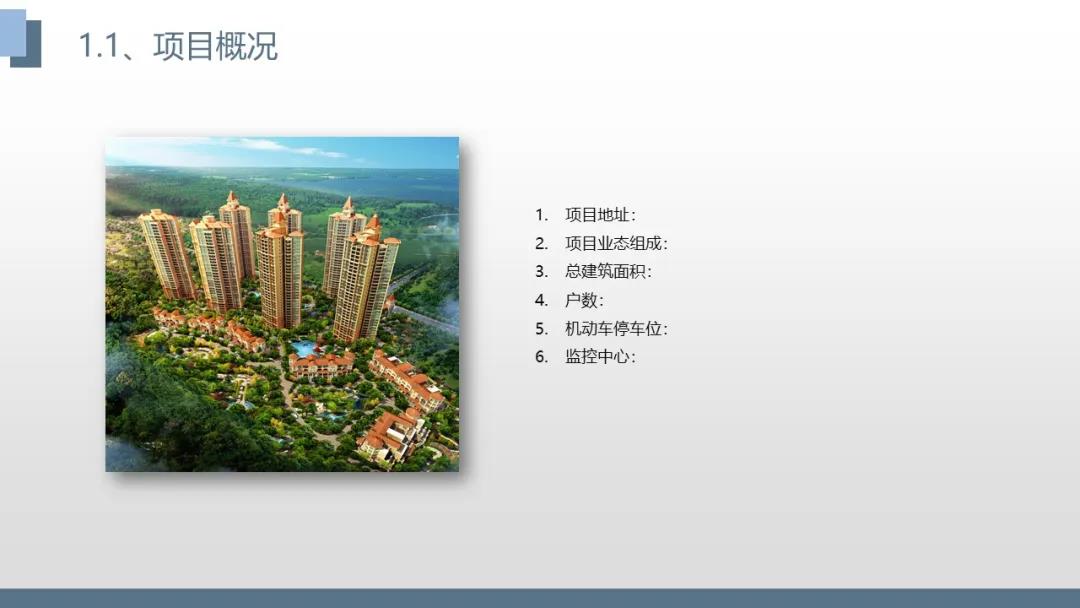 1.1、项目概况

1. 项目地址：
2. 项目业态组成：
3. 总建筑面积：
4. 户数：
5. 机动车停车位：
6. 监控中心：